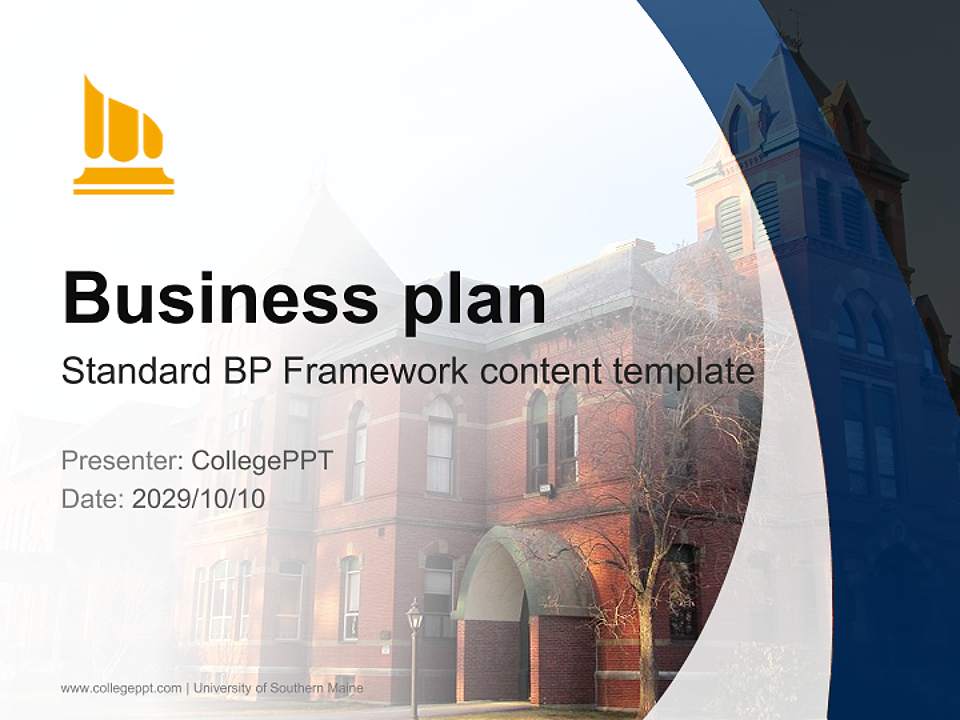 Business plan

Standard BP Framework content template

Presenter: CollegePPT
Date: 2029/10/10

www.collegeppt.com | University of Southern Maine